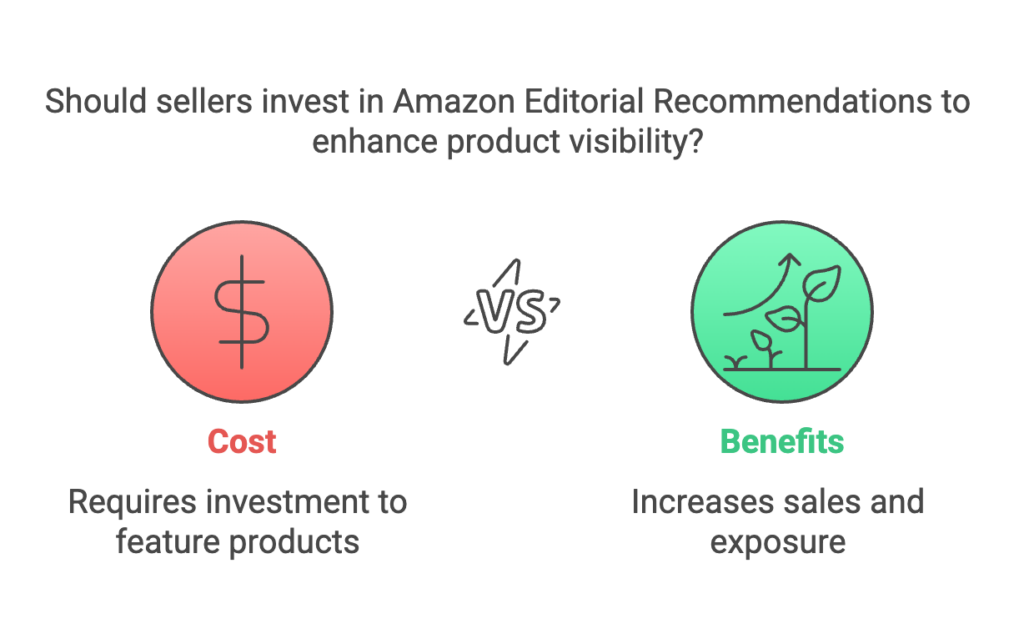 Should sellers invest in Amazon Editorial Recommendations to enhance product visibility?

$

VS

Cost

Requires investment to feature products

Benefits

Increases sales and exposure